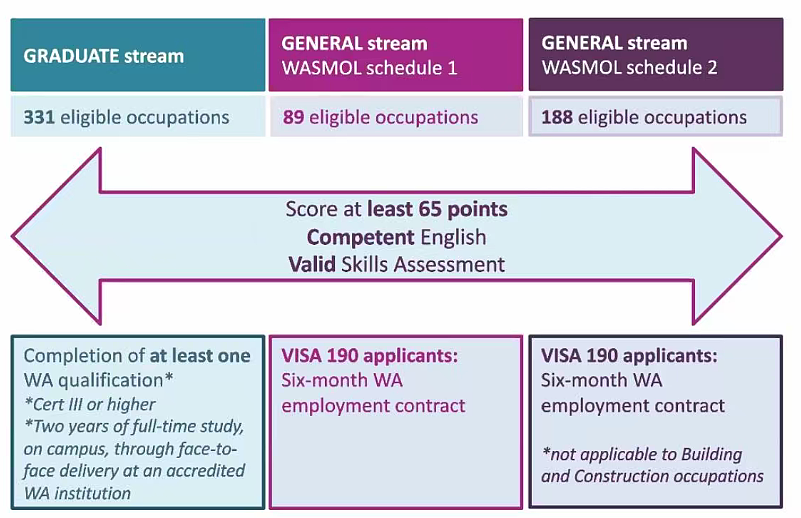 GRADUATE stream

331 eligible occupations

GENERAL stream
WASMOL schedule 1

89 eligible occupations

GENERAL stream
WASMOL schedule 2

188 eligible occupations

Score at least 65 points
Competent English
Valid Skills Assessment

Completion of at least one WA qualification*
*Cert III or higher
*Two years of full-time study, on campus, through face-to-face delivery at an accredited WA institution

VISA 190 applicants:
Six-month WA employment contract

VISA 190 applicants:
Six-month WA employment contract

*not applicable to Building and Construction occupations